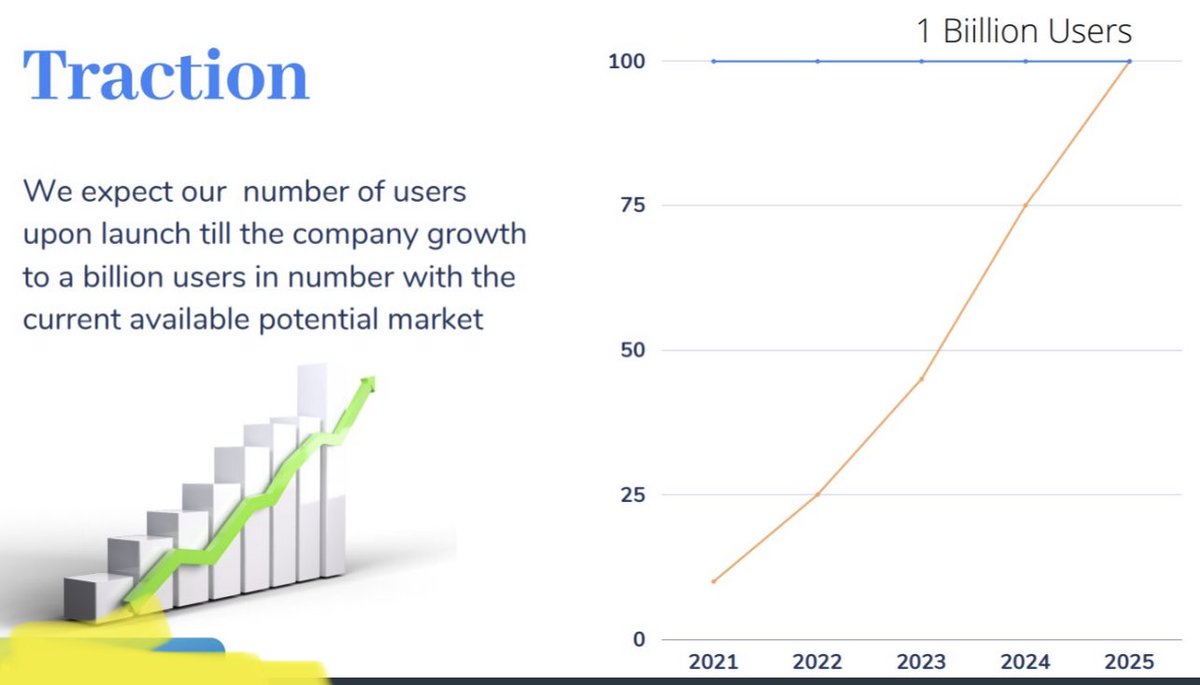 Traction

We expect our number of users upon launch till the company growth to a billion users in number with the current available potential market

1 Biillion Users

100
75
50
25
0

2021
2022
2023
2024
2025